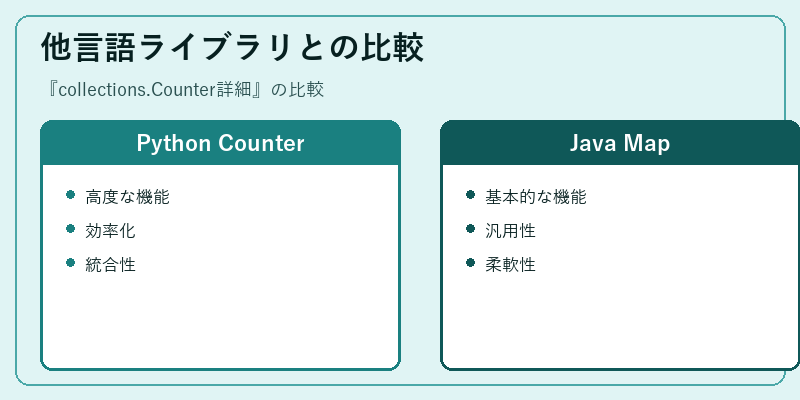 他言語ライブラリとの比較

『collections.Counter詳細』の比較

Python Counter

- 高度な機能
- 効率化
- 統合性

Java Map

- 基本的な機能
- 汎用性
- 柔軟性